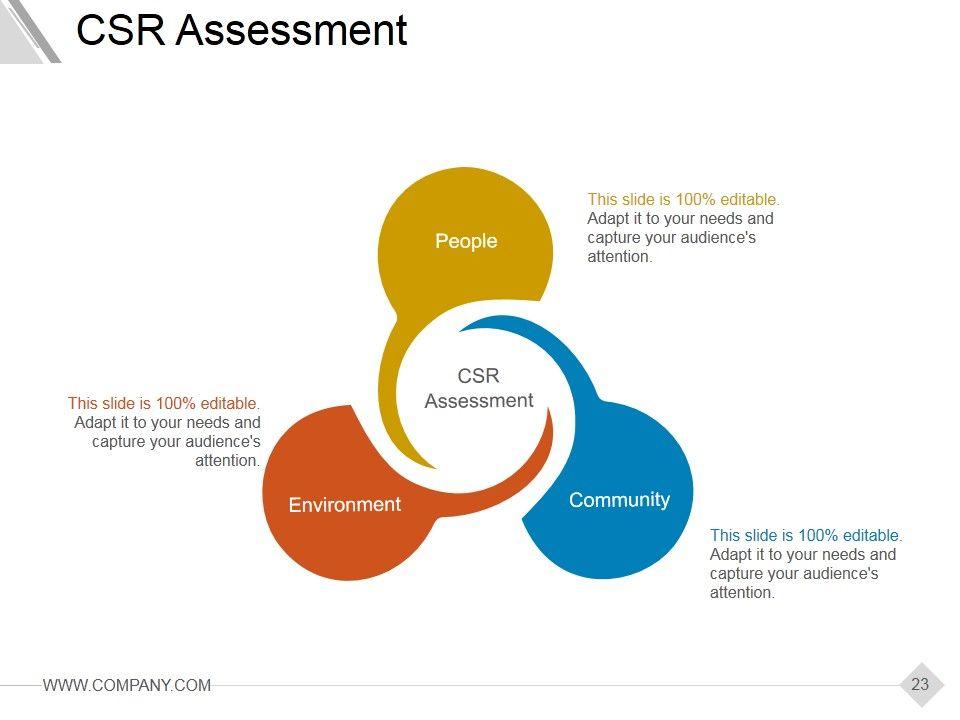 CSR Assessment

People

This slide is 100% editable. Adapt it to your needs and capture your audience's attention.

CSR Assessment

This slide is 100% editable. Adapt it to your needs and capture your audience's attention.

Environment

Community

This slide is 100% editable. Adapt it to your needs and capture your audience's attention.

WWW.COMPANY.COM

23